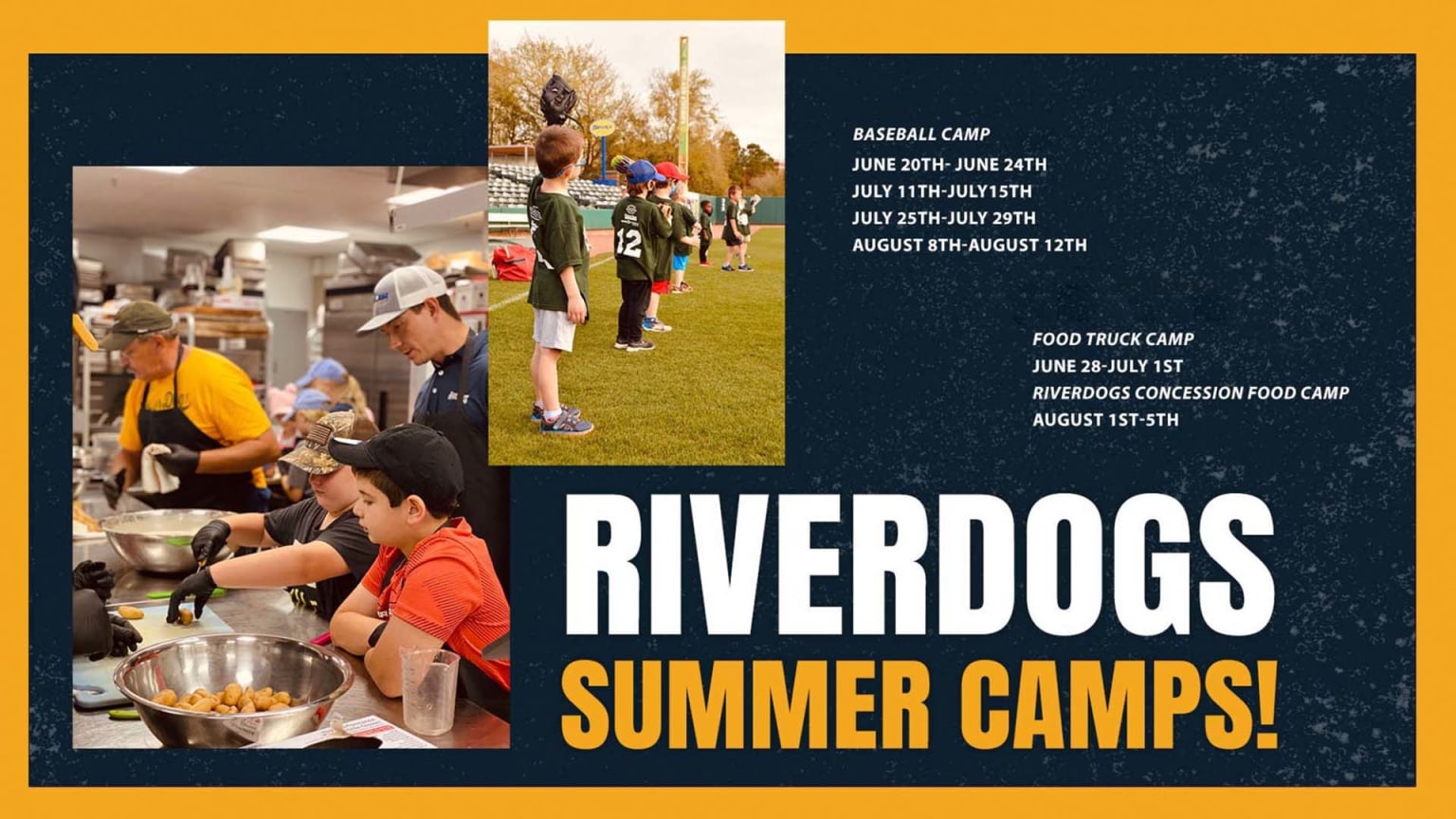 BASEBALL CAMP
JUNE 20TH- JUNE 24TH
JULY 11TH-JULY15TH
JULY 25TH-JULY 29TH
AUGUST 8TH-AUGUST 12TH

FOOD TRUCK CAMP
JUNE 28-JULY 1ST
RIVERDOGS CONCESSION FOOD CAMP
AUGUST 1ST-5TH

12

RIVERDOGS
SUMMER CAMPS!